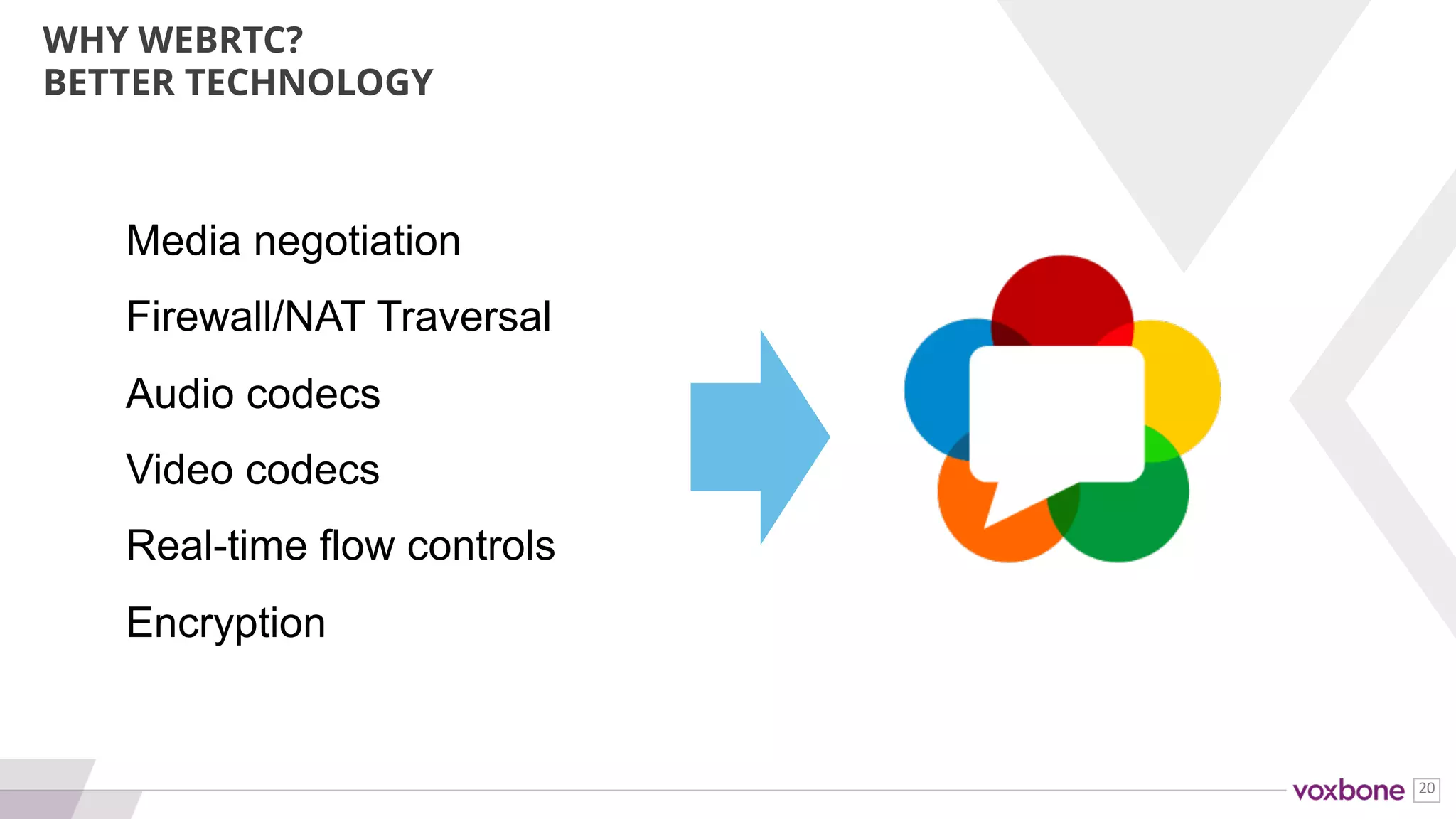 WHY WEBRTC?
BETTER TECHNOLOGY

Media negotiation

Firewall/NAT Traversal

Audio codecs

Video codecs

Real-time flow controls

Encryption

voxbone 20